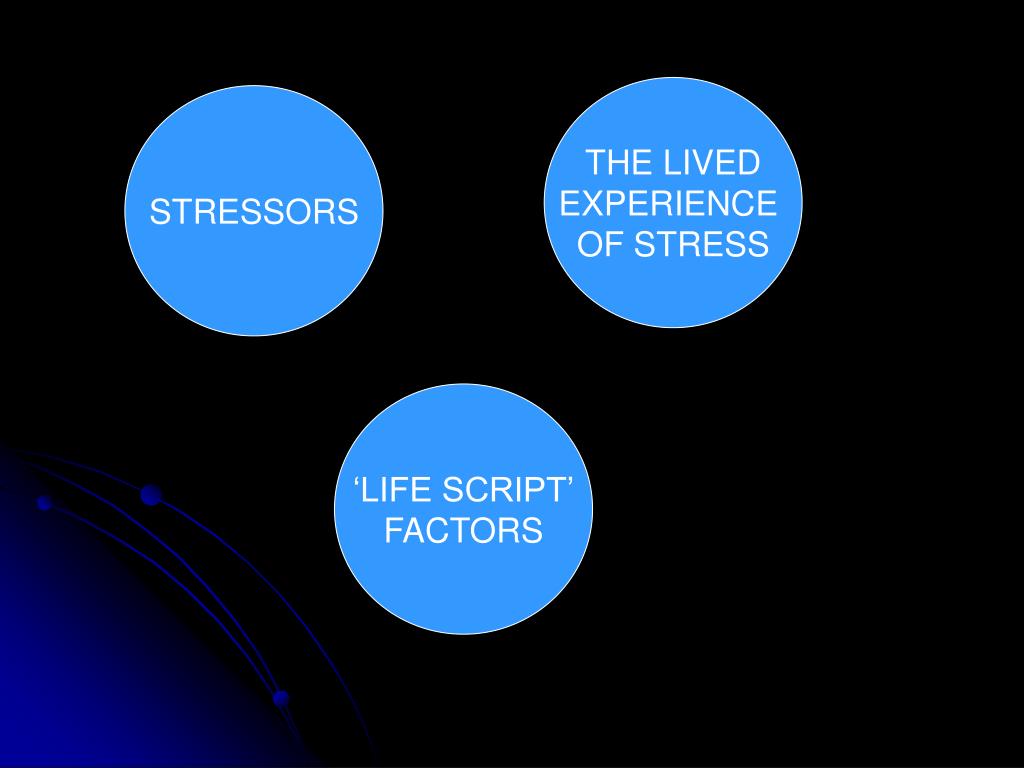 STRESSORS

THE LIVED EXPERIENCE OF STRESS

‘LIFE SCRIPT’ FACTORS